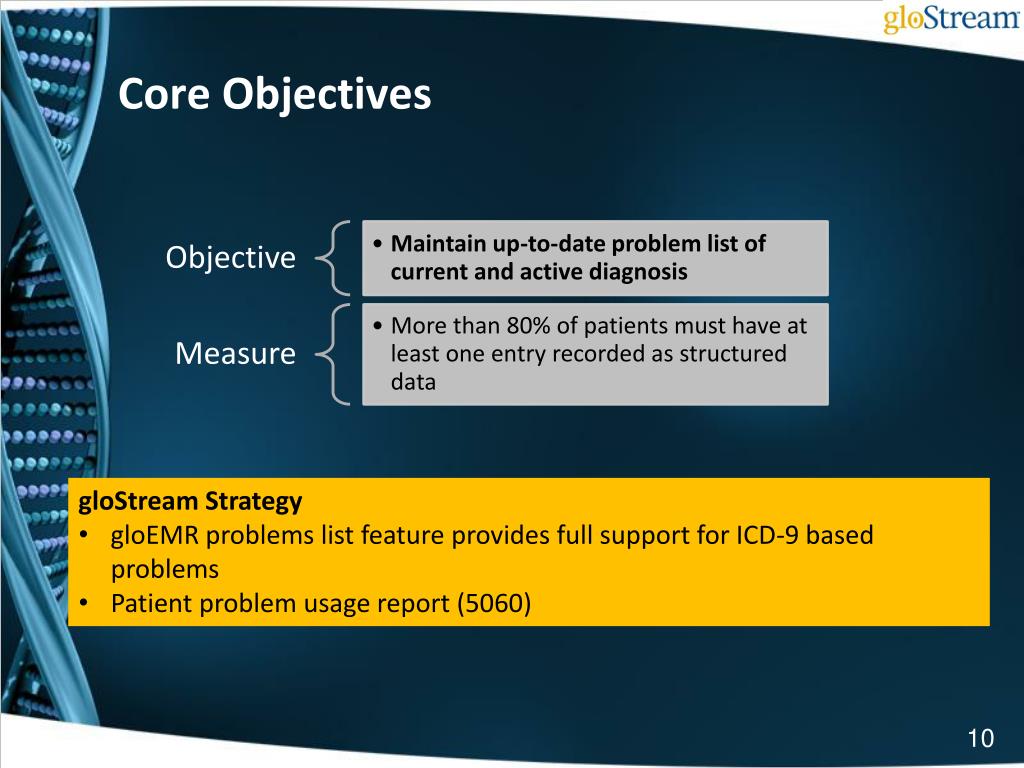 gloStream

Core Objectives

Objective

• Maintain up-to-date problem list of current and active diagnosis

Measure

• More than 80% of patients must have at least one entry recorded as structured data

gloStream Strategy
• gloEMR problems list feature provides full support for ICD-9 based problems
• Patient problem usage report (5060)

10